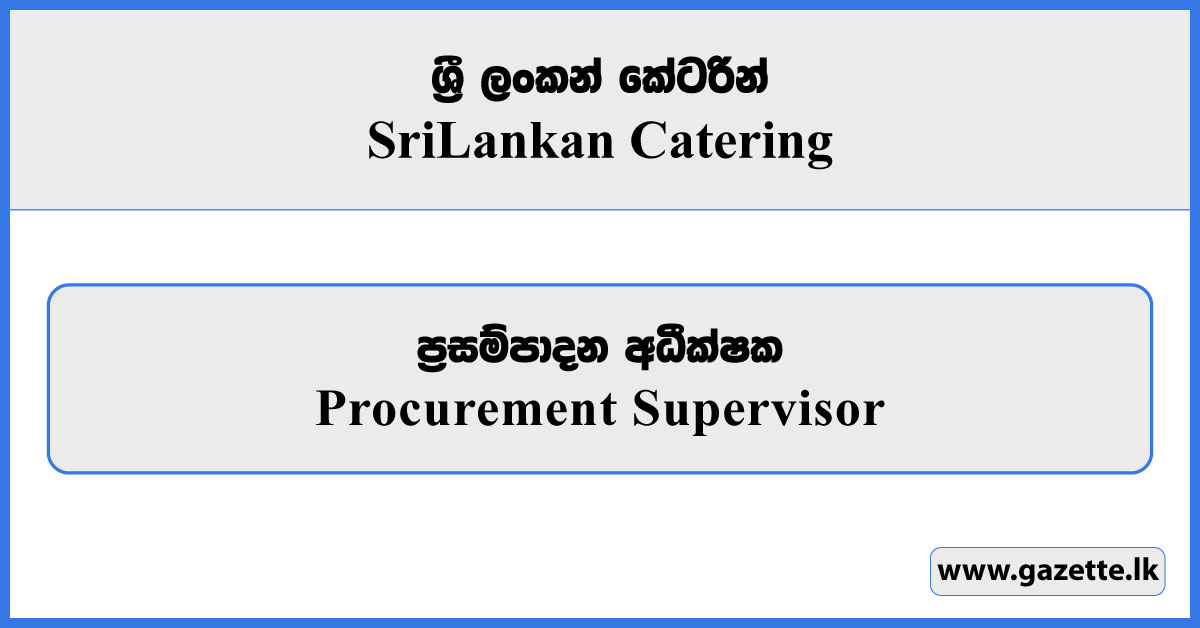 ශ්‍රී ලංකන් කේටරින්
SriLankan Catering

ප්‍රසම්පාදන අධීක්ෂක
Procurement Supervisor

www.gazette.lk